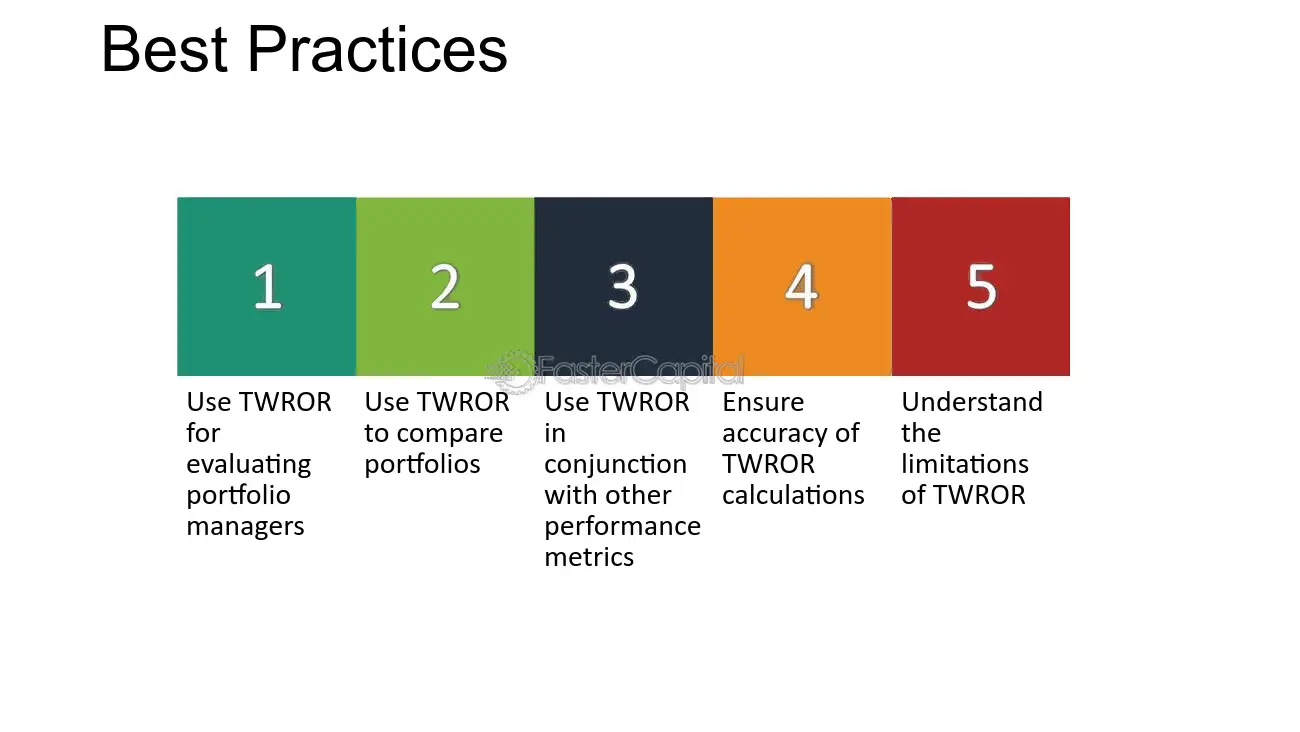 Best Practices

1

Use TWROR for evaluating portfolio managers

2

Use TWROR to compare portfolios

3

Use TWROR in conjunction with other performance metrics

4

Ensure accuracy of TWROR calculations

5

Understand the limitations of TWROR

FasterCapital